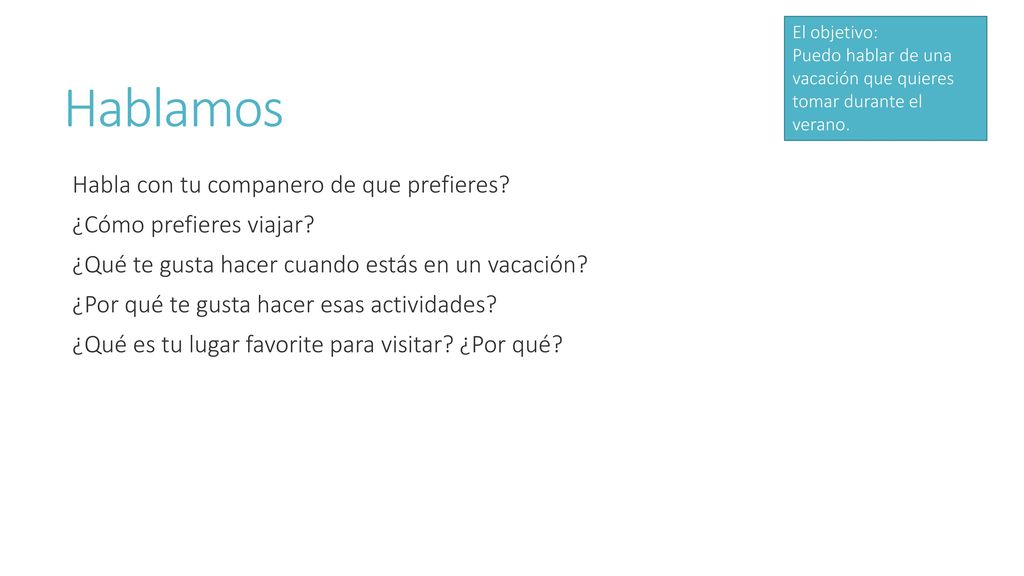 El objetivo:
Puedo hablar de una vacación que quieres tomar durante el verano.

Hablamos

Habla con tu companero de que prefieres?

¿Cómo prefieres viajar?

¿Qué te gusta hacer cuando estás en un vacación?

¿Por qué te gusta hacer esas actividades?

¿Qué es tu lugar favorite para visitar? ¿Por qué?